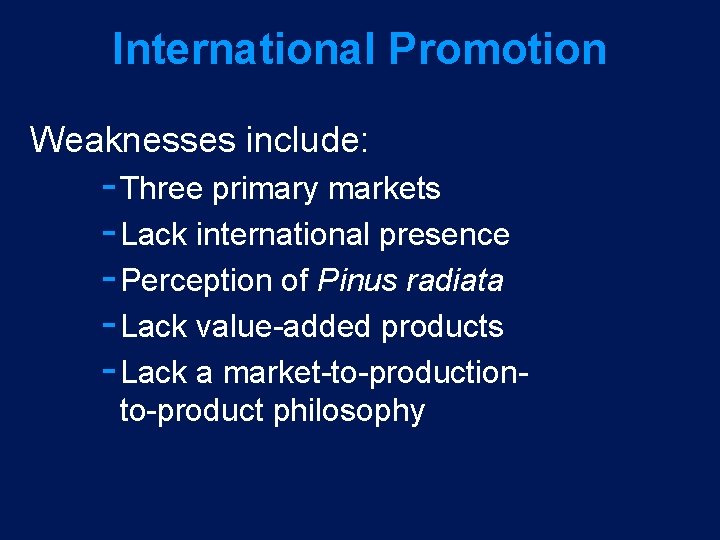 International Promotion

Weaknesses include:

- Three primary markets
- Lack international presence
- Perception of Pinus radiata
- Lack value-added products
- Lack a market-to-production-to-product philosophy